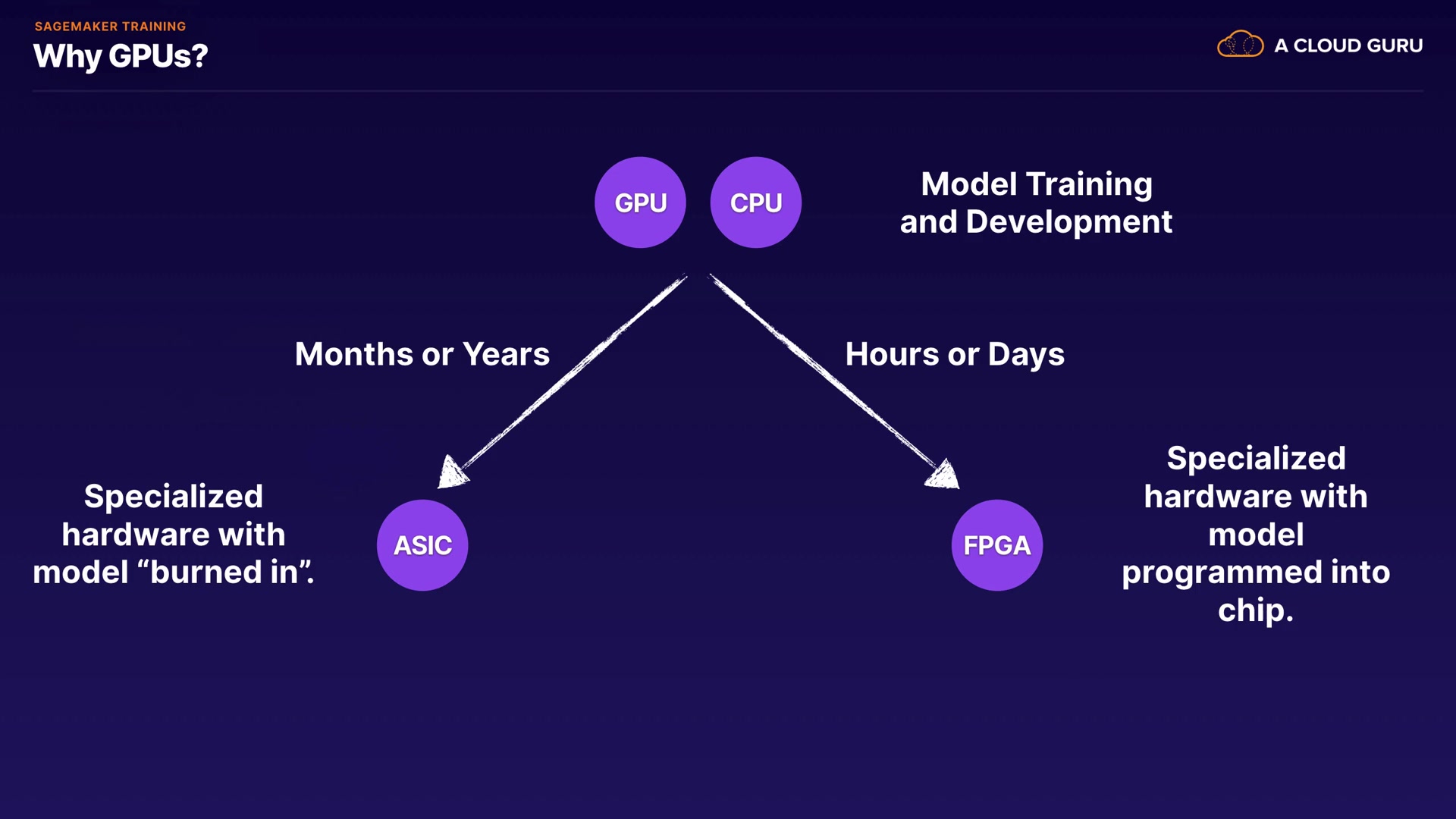 SAGEMAKER TRAINING
Why GPUs?

A CLOUD GURU

GPU CPU

Model Training and Development

Months or Years

Hours or Days

Specialized hardware with model “burned in”.

ASIC

FPGA

Specialized hardware with model programmed into chip.